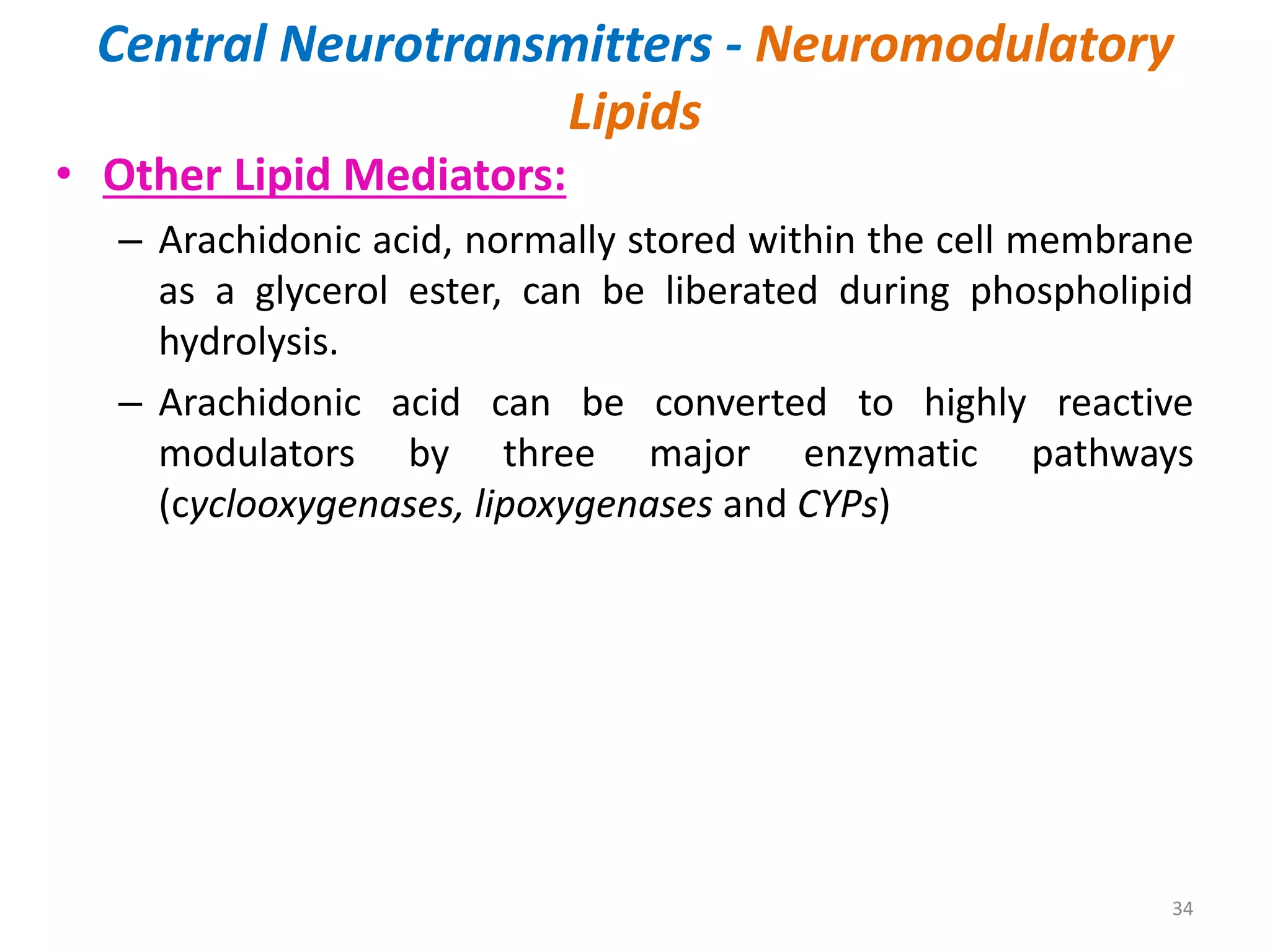 Central Neurotransmitters - Neuromodulatory Lipids

• Other Lipid Mediators:

– Arachidonic acid, normally stored within the cell membrane as a glycerol ester, can be liberated during phospholipid hydrolysis.

– Arachidonic acid can be converted to highly reactive modulators by three major enzymatic pathways (cyclooxygenases, lipoxygenases and CYPs)

34